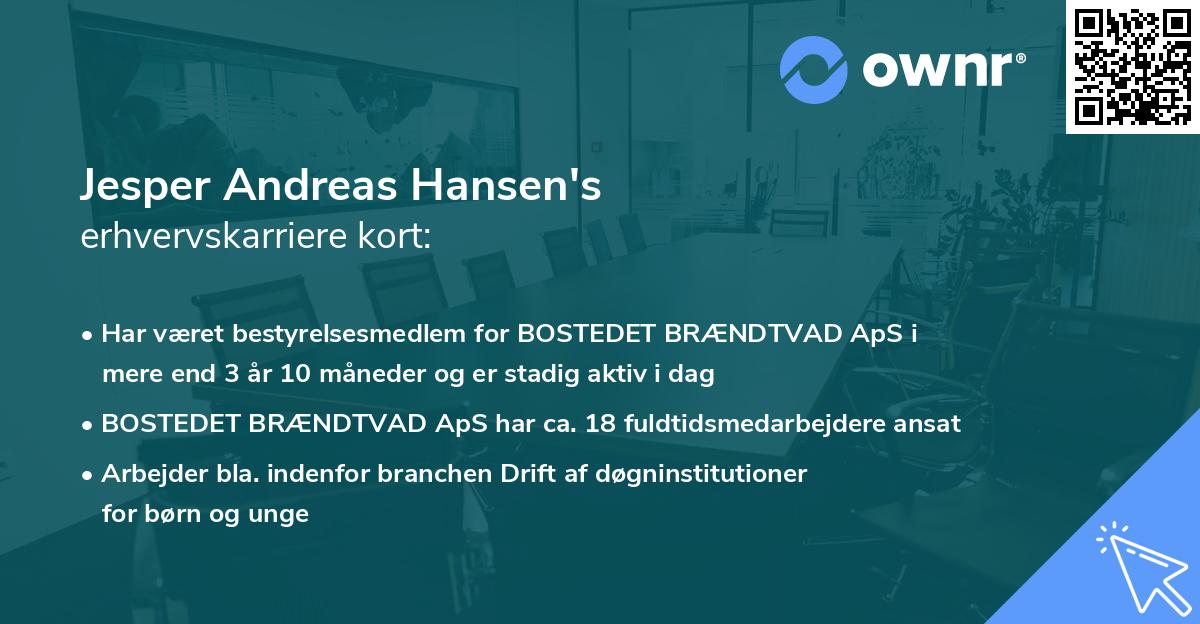 ownr®

Jesper Andreas Hansen's
erhvervskarriere kort:

• Har været bestyrelsesmedlem for BOSTEDET BRÆNDTVAD ApS i mere end 3 år 10 måneder og er stadig aktiv i dag

• BOSTEDET BRÆNDTVAD ApS har ca. 18 fuldtidsmedarbejdere ansat

• Arbejder bla. indenfor branchen Drift af døgninstitutioner for børn og unge